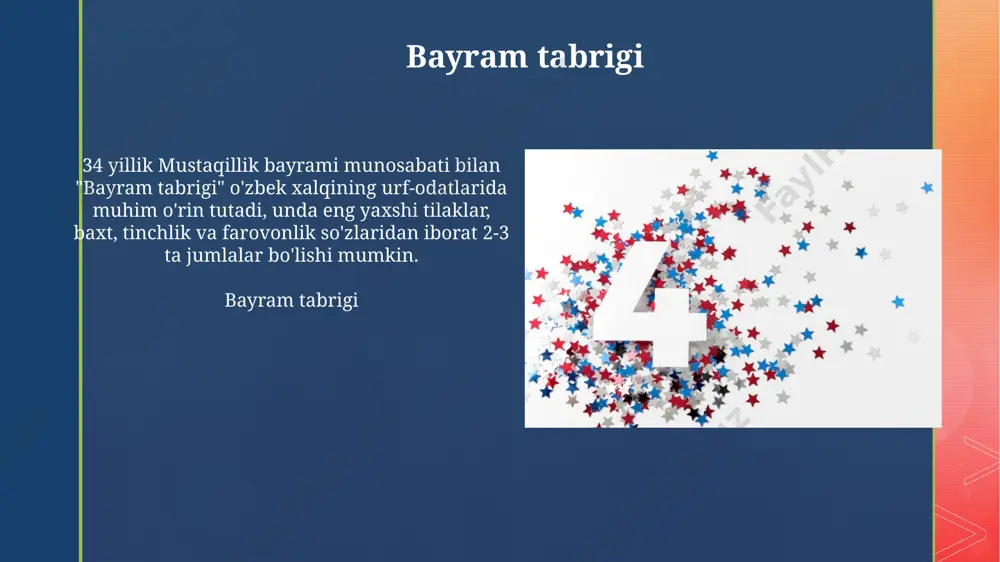 Bayram tabrigi

34 yillik Mustaqillik bayrami munosabati bilan "Bayram tabrigi" o'zbek xalqining urf-odatlarida muhim o'rin tutadi, unda eng yaxshi tilaklar, baxt, tinchlik va farovonlik so'zlaridan iborat 2-3 ta jumlalar bo'lishi mumkin.

Bayram tabrigi

4